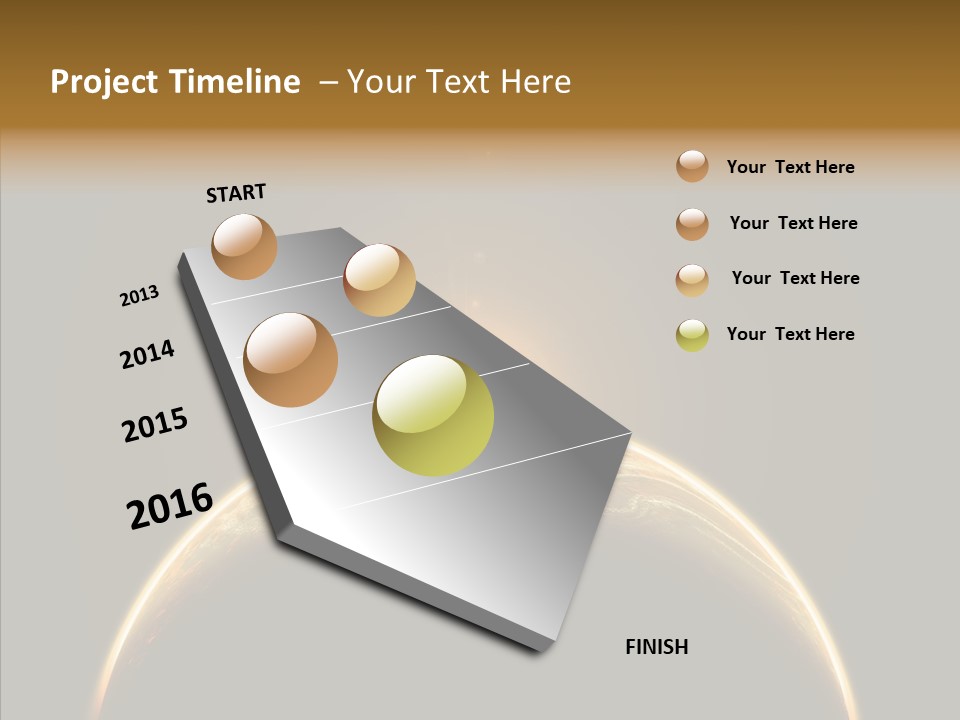 Project Timeline – Your Text Here

START

2013

2014

2015

2016

FINISH

Your Text Here

Your Text Here

Your Text Here

Your Text Here